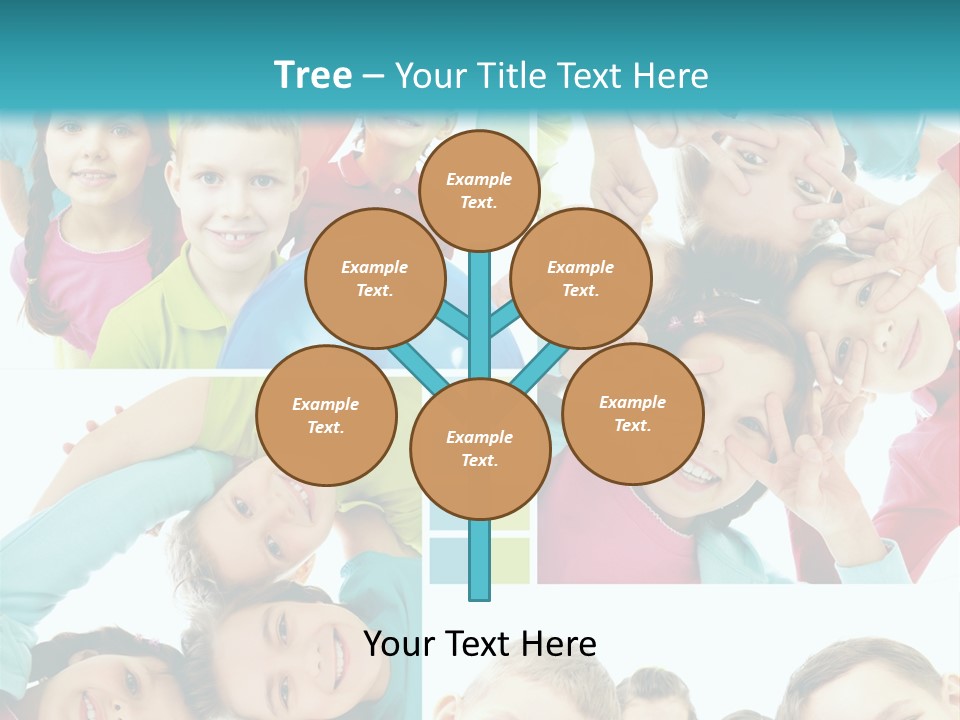 Tree – Your Title Text Here

Example Text.

Example Text.

Example Text.

Example Text.

Example Text.

Example Text.

Your Text Here